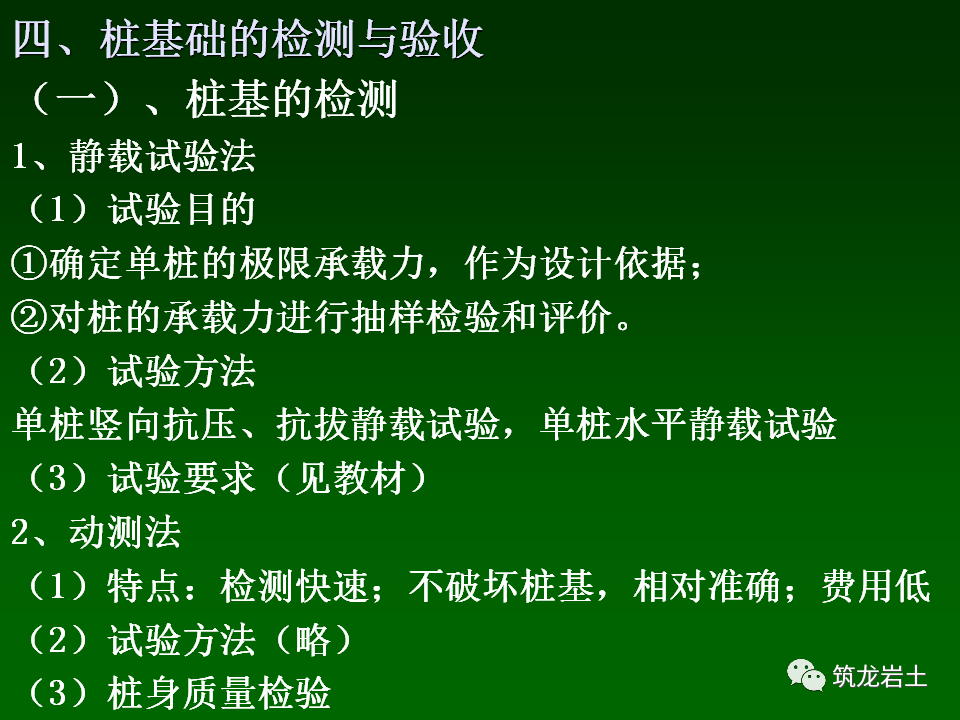 四、桩基础的检测与验收
（一）、桩基的检测
1、静载试验法
（1）试验目的
①确定单桩的极限承载力，作为设计依据；
②对桩的承载力进行抽样检验和评价。
（2）试验方法
单桩竖向抗压、抗拔静载试验，单桩水平静载试验
（3）试验要求（见教材）
2、动测法
（1）特点：检测快速；不破坏桩基，相对准确；费用低
（2）试验方法（略）
（3）桩身质量检验

筑龙岩土